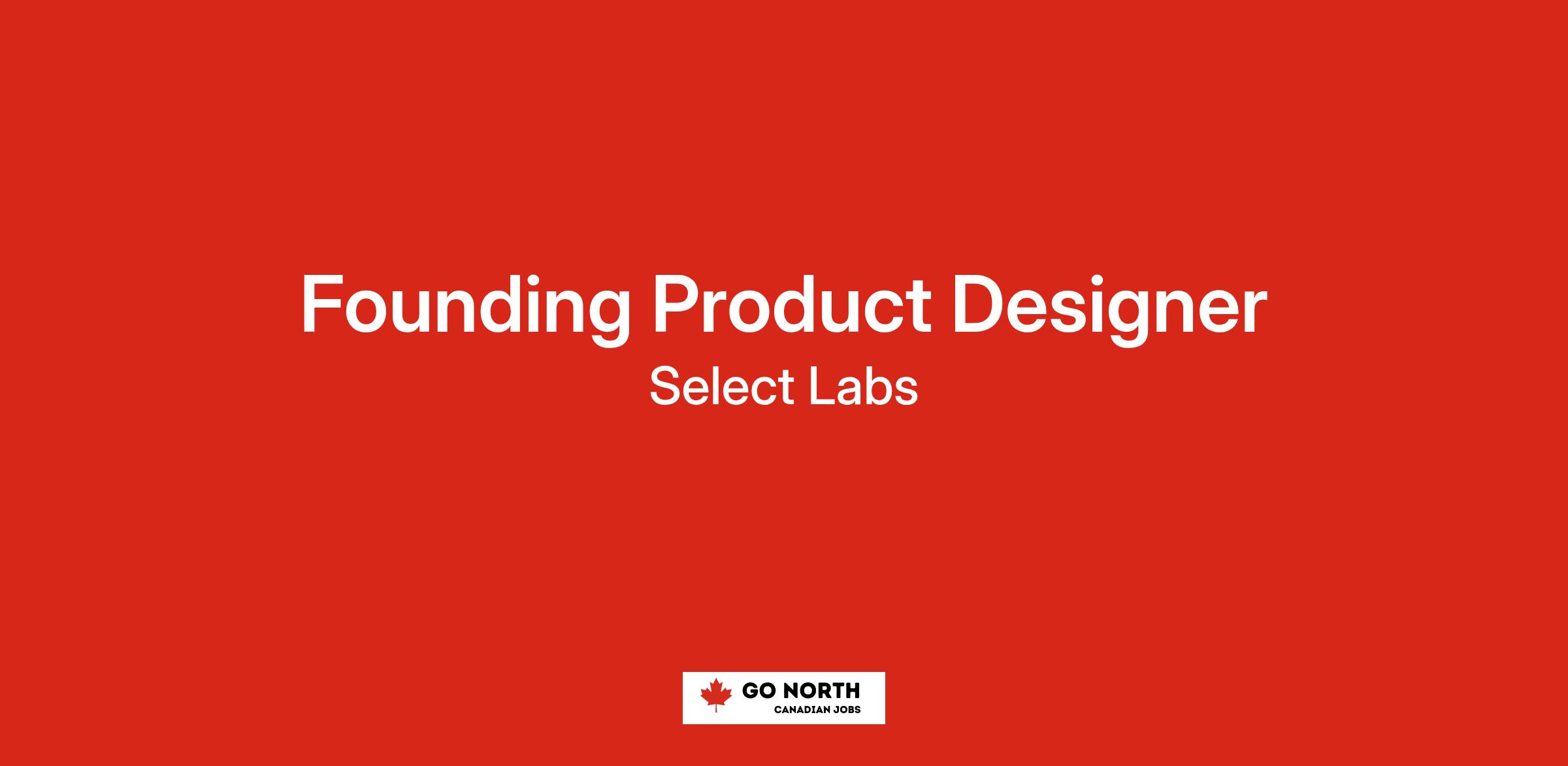 Founding Product Designer
Select Labs

GO NORTH
CANADIAN JOBS